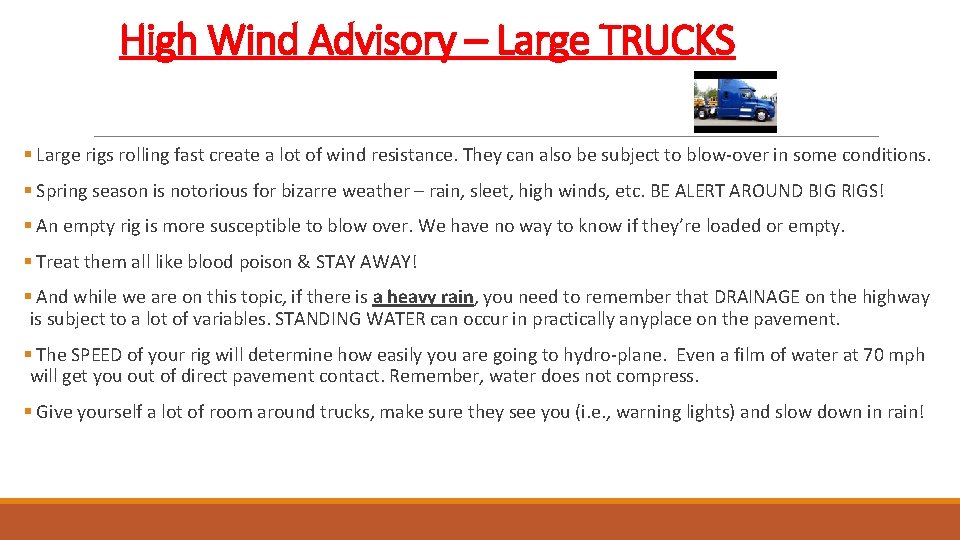 High Wind Advisory – Large TRUCKS

▪ Large rigs rolling fast create a lot of wind resistance. They can also be subject to blow-over in some conditions.

▪ Spring season is notorious for bizarre weather – rain, sleet, high winds, etc. BE ALERT AROUND BIG RIGS!

▪ An empty rig is more susceptible to blow over. We have no way to know if they're loaded or empty.

▪ Treat them all like blood poison & STAY AWAY!

▪ And while we are on this topic, if there is a heavy rain, you need to remember that DRAINAGE on the highway is subject to a lot of variables. STANDING WATER can occur in practically anyplace on the pavement.

▪ The SPEED of your rig will determine how easily you are going to hydro-plane. Even a film of water at 70 mph will get you out of direct pavement contact. Remember, water does not compress.

▪ Give yourself a lot of room around trucks, make sure they see you (i.e., warning lights) and slow down in rain!